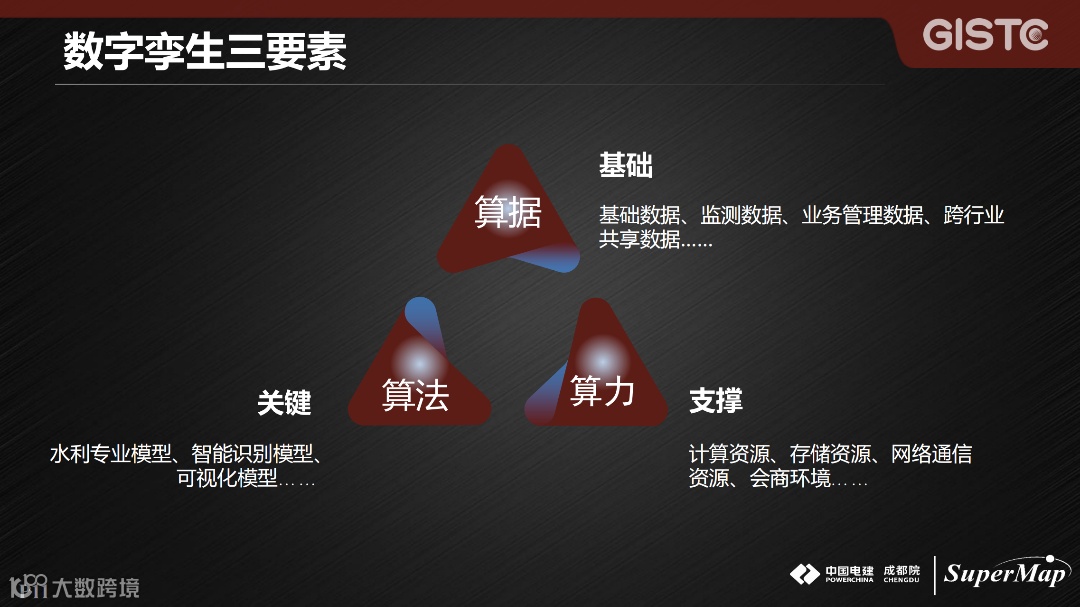 数字孪生三要素

GISTC

算据

基础

基础数据、监测数据、业务管理数据、跨行业共享数据……

算法

关键

水利专业模型、智能识别模型、可视化模型……

算力

支撑

计算资源、存储资源、网络通信资源、会商环境……

大数跨境

中国电建 POWERCHINA 成都院 CHENGDU

SuperMap